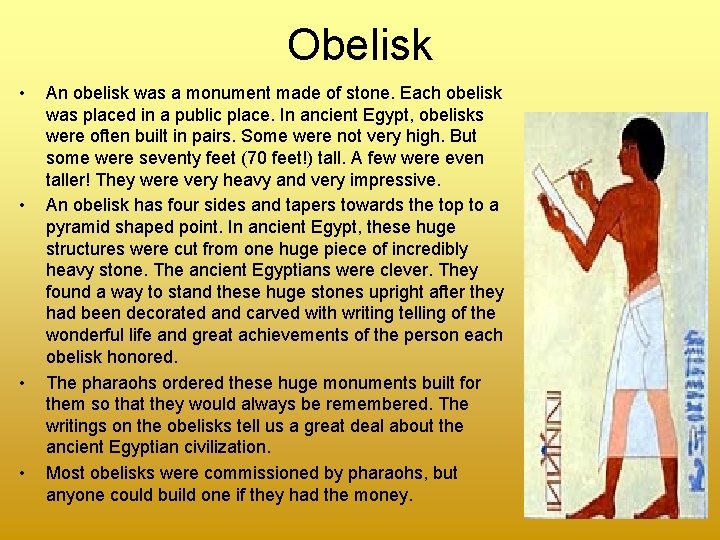 Obelisk

• An obelisk was a monument made of stone. Each obelisk was placed in a public place. In ancient Egypt, obelisks were often built in pairs. Some were not very high. But some were seventy feet (70 feet!) tall. A few were even taller! They were very heavy and very impressive.

• An obelisk has four sides and tapers towards the top to a pyramid shaped point. In ancient Egypt, these huge structures were cut from one huge piece of incredibly heavy stone. The ancient Egyptians were clever. They found a way to stand these huge stones upright after they had been decorated and carved with writing telling of the wonderful life and great achievements of the person each obelisk honored.

• The pharaohs ordered these huge monuments built for them so that they would always be remembered. The writings on the obelisks tell us a great deal about the ancient Egyptian civilization.

• Most obelisks were commissioned by pharaohs, but anyone could build one if they had the money.